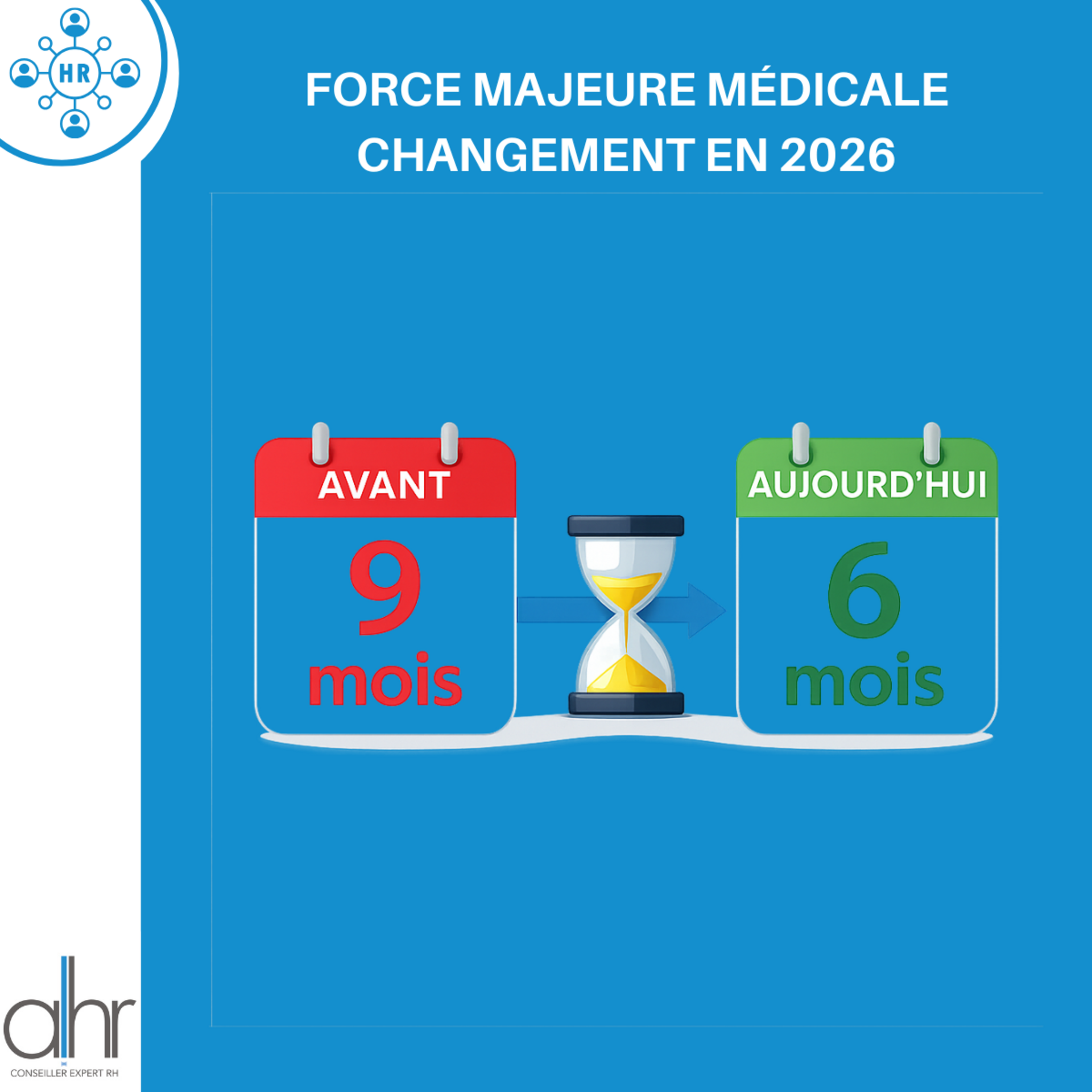 HR

FORCE MAJEURE MÉDICALE
CHANGEMENT EN 2026

AVANT
9
mois

AUJOURD'HUI
6
mois

ahr
CONSEILLER EXPERT RH